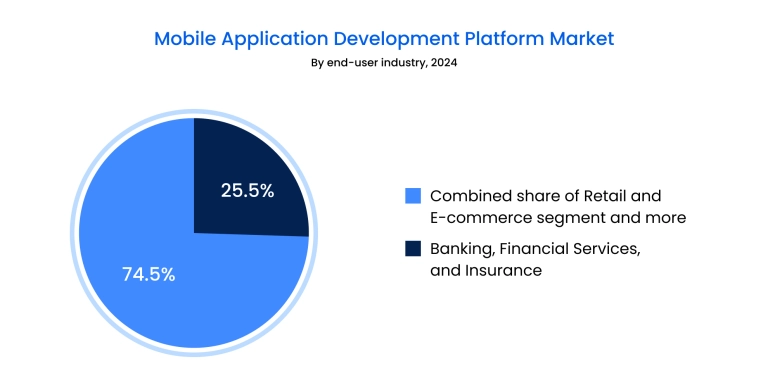 Mobile Application Development Platform Market

By end-user industry, 2024

25.5%

74.5%

Combined share of Retail and E-commerce segment and more

Banking, Financial Services, and Insurance